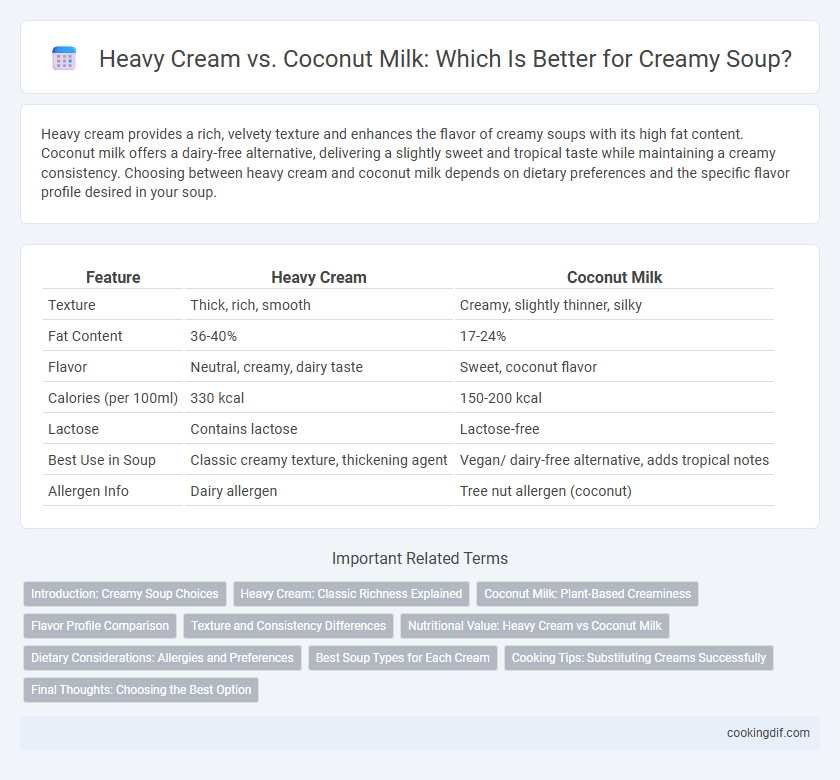 Heavy Cream vs. Coconut Milk: Which Is Better for Creamy Soup?

Heavy cream provides a rich, velvety texture and enhances the flavor of creamy soups with its high fat content. Coconut milk offers a dairy-free alternative, delivering a slightly sweet and tropical taste while maintaining a creamy consistency. Choosing between heavy cream and coconut milk depends on dietary preferences and the specific flavor profile desired in your soup.

| Feature | Heavy Cream | Coconut Milk |
|---|---|---|
| Texture | Thick, rich, smooth | Creamy, slightly thinner, silky |
| Fat Content | 36-40% | 17-24% |
| Flavor | Neutral, creamy, dairy taste | Sweet, coconut flavor |
| Calories (per 100ml) | 330 kcal | 150-200 kcal |
| Lactose | Contains lactose | Lactose-free |
| Best Use in Soup | Classic creamy texture, thickening agent | Vegan/ dairy-free alternative, adds tropical notes |
| Allergen Info | Dairy allergen | Tree nut allergen (coconut) |

Important Related Terms

Introduction: Creamy Soup Choices
Heavy Cream: Classic Richness Explained
Coconut Milk: Plant-Based Creaminess
Flavor Profile Comparison
Texture and Consistency Differences
Nutritional Value: Heavy Cream vs Coconut Milk
Dietary Considerations: Allergies and Preferences
Best Soup Types for Each Cream
Cooking Tips: Substituting Creams Successfully
Final Thoughts: Choosing the Best Option

cookingdif.com